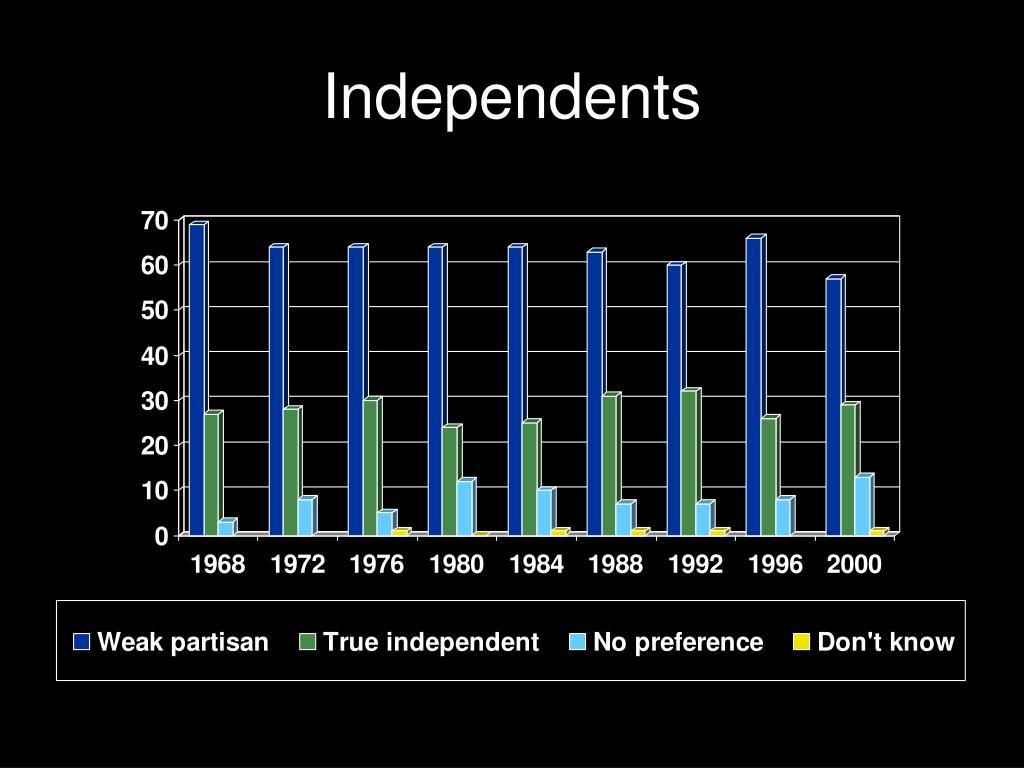 Independents

70
60
50
40
30
20
10
0

1968 1972 1976 1980 1984 1988 1992 1996 2000

Weak partisan True independent No preference Don't know